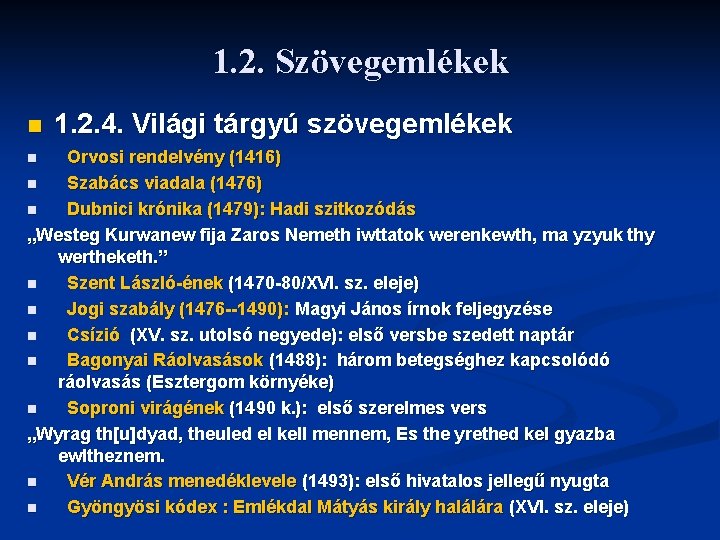 1.2. Szövegemlékek

1.2.4. Világi tárgyú szövegemlékek

Orvosi rendelvény (1416)

Szabács viadala (1476)

Dubnici krónika (1479): Hadi szitkozódás

„Westeg Kurwanew fija Zaros Nemeth iwttatok werenkewth, ma yzyuk thy wertheketh.”

Szent László-ének (1470-80/XVI. sz. eleje)

Jogi szabály (1476--1490): Magyi János írnok feljegyzése

Csízió (XV. sz. utolsó negyede): első versbe szedett naptár

Bagonyai Ráolvasások (1488): három betegséghez kapcsolódó ráolvasás (Esztergom környéke)

Soproni virágének (1490 k.): első szerelmes vers

„Wyrag th[u]dyad, theuled el kell mennem, Es the yrethed kel gyazba ewltheznem.

Vér András menedéklevele (1493): első hivatalos jellegű nyugta

Gyöngyösi kódex : Emlékdal Mátyás király halálára (XVI. sz. eleje)